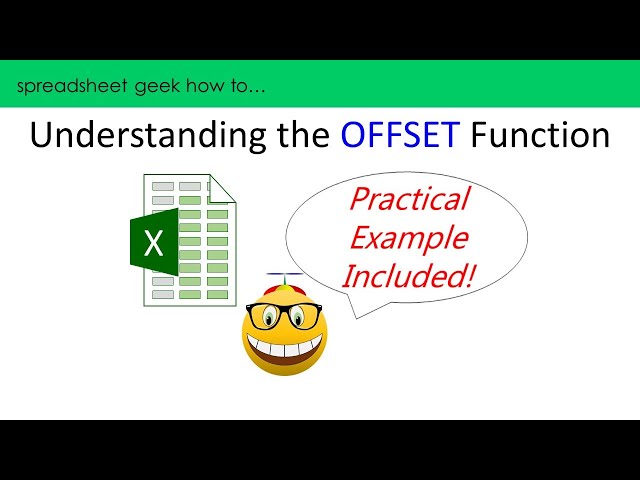 spreadsheet geek how to…

Understanding the OFFSET Function

X

Practical Example Included!